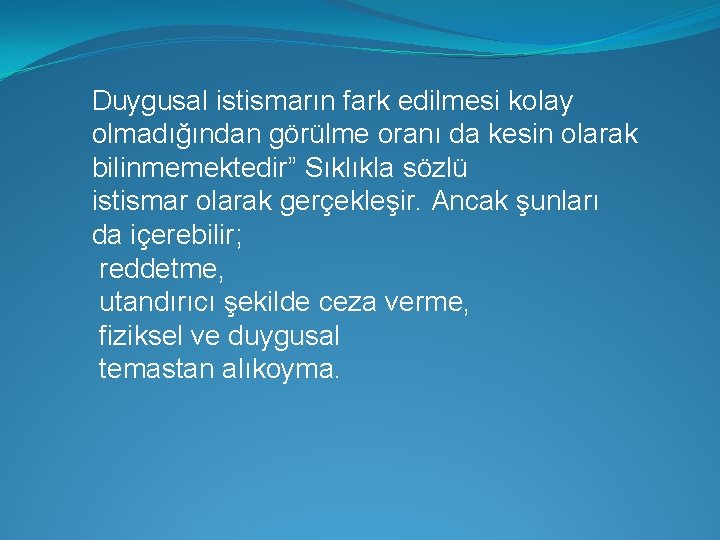 Duygusal istismarın fark edilmesi kolay olmadığından görülme oranı da kesin olarak bilinmemektedir” Sıklıkla sözlü istismar olarak gerçekleşir. Ancak şunları da içerebilir;

reddetme,

utandırıcı şekilde ceza verme,

fiziksel ve duygusal temastan alıkoyma.